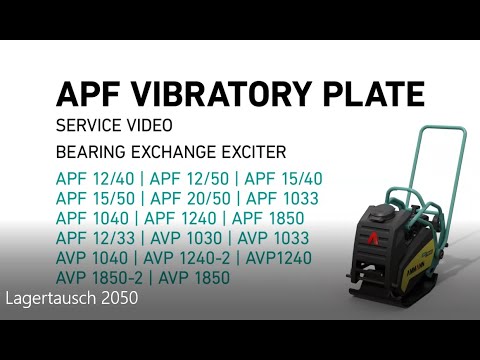 APF VIBRATORY PLATE

SERVICE VIDEO

BEARING EXCHANGE EXCITER

APF 12/40 | APF 12/50 | APF 15/40
APF 15/50 | APF 20/50 | APF 1033
APF 1040 | APF 1240 | APF 1850
APF 12/33 | AVP 1030 | AVP 1033
AVP 1040 | AVP 1240-2 | AVP1240
AVP 1850-2 | AVP 1850

Lagertausch 2050

AMMANN